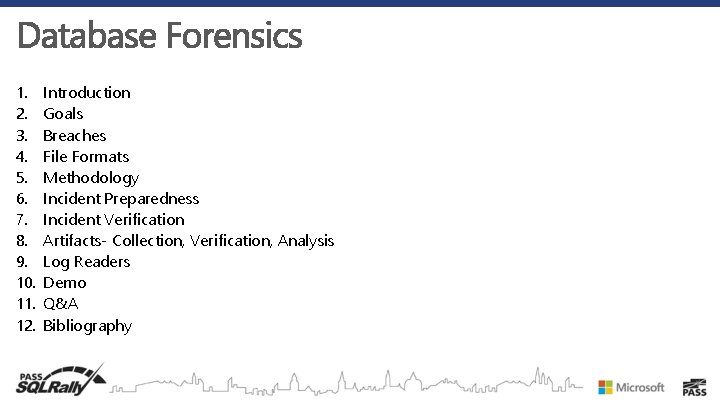 Database Forensics

1. Introduction
2. Goals
3. Breaches
4. File Formats
5. Methodology
6. Incident Preparedness
7. Incident Verification
8. Artifacts- Collection, Verification, Analysis
9. Log Readers
10. Demo
11. Q&A
12. Bibliography

PASS SQLRally

Microsoft

PASS